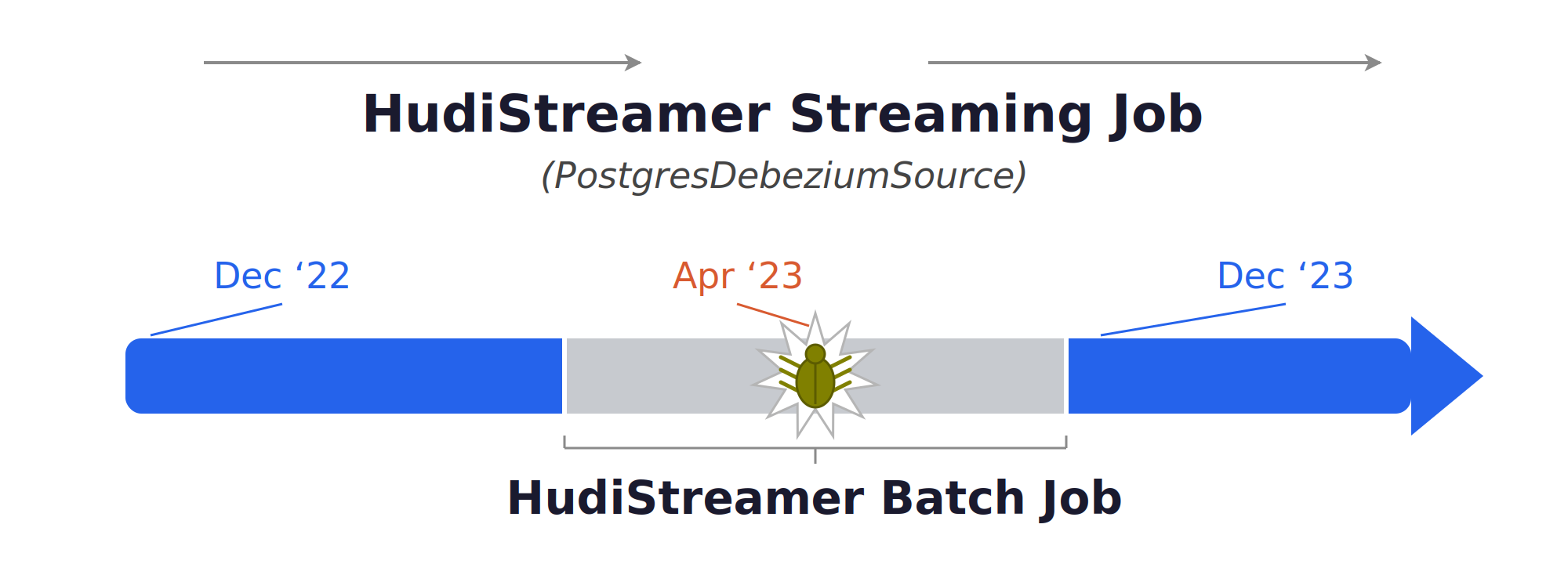 HudiStreamer Streaming Job
(PostgresDebeziumSource)

Dec ‘22

Apr ‘23

Dec ‘23

HudiStreamer Batch Job